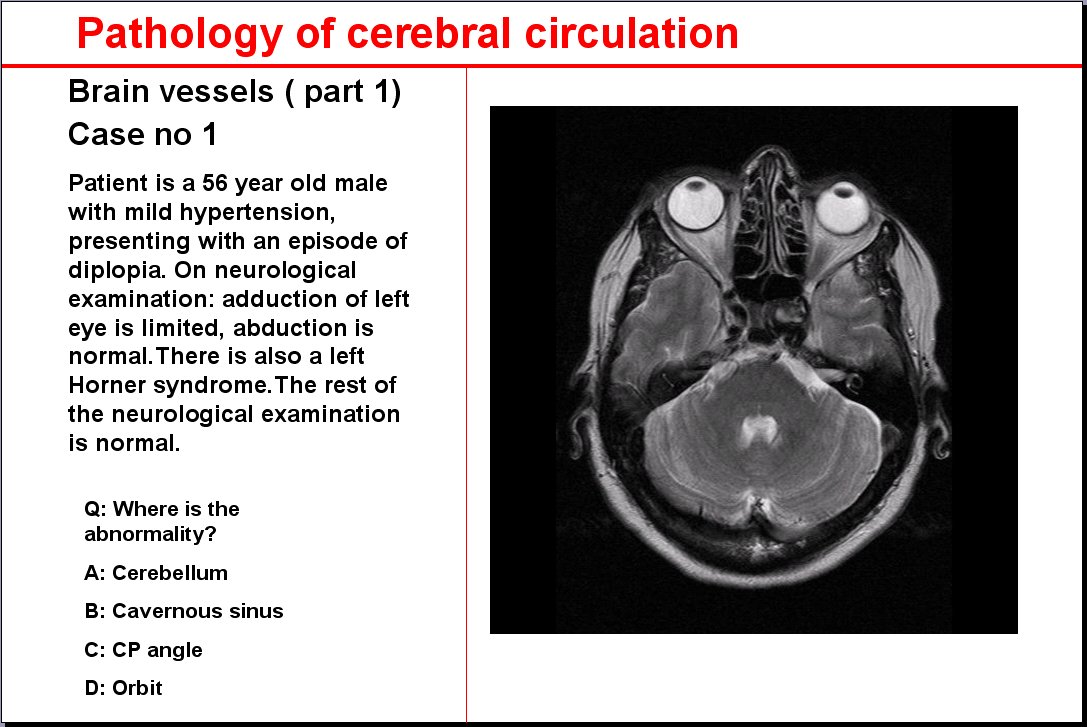 Pathology of cerebral circulation

Brain vessels ( part 1)

Case no 1

Patient is a 56 year old male with mild hypertension, presenting with an episode of diplopia. On neurological examination: adduction of left eye is limited, abduction is normal.There is also a left Horner syndrome.The rest of the neurological examination is normal.

Q: Where is the abnormality?

A: Cerebellum

B: Cavernous sinus

C: CP angle

D: Orbit